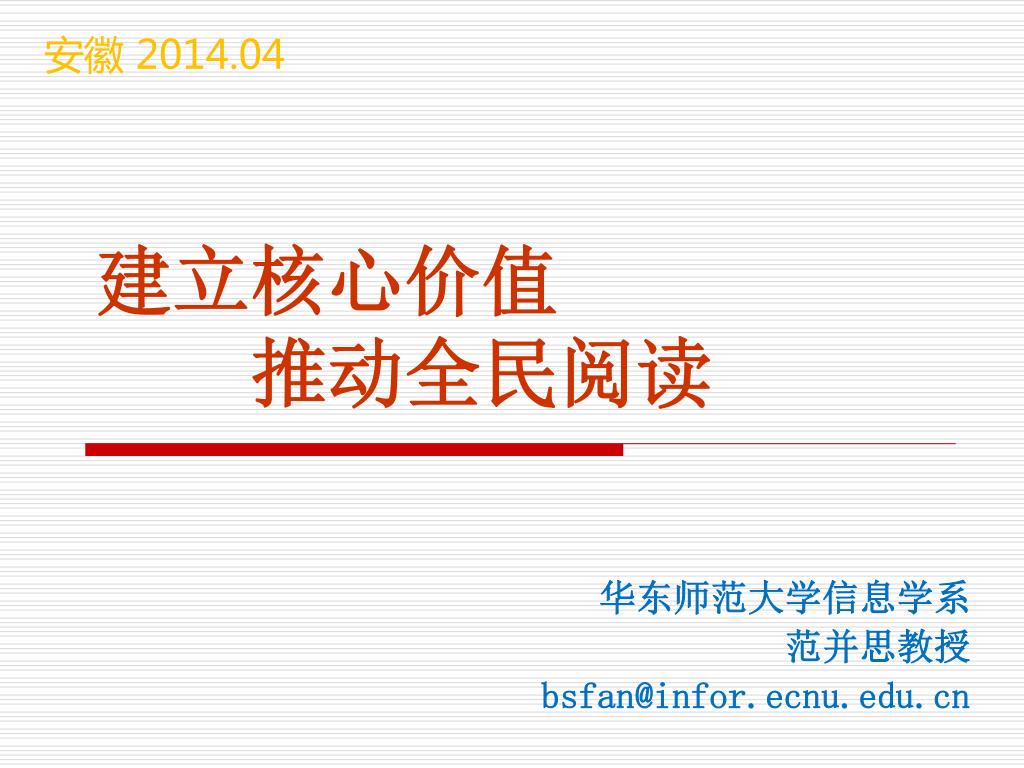 安徽 2014.04

建立核心价值
推动全民阅读

华东师范大学信息学系
范并思教授
bsfan@infor.ecnu.edu.cn